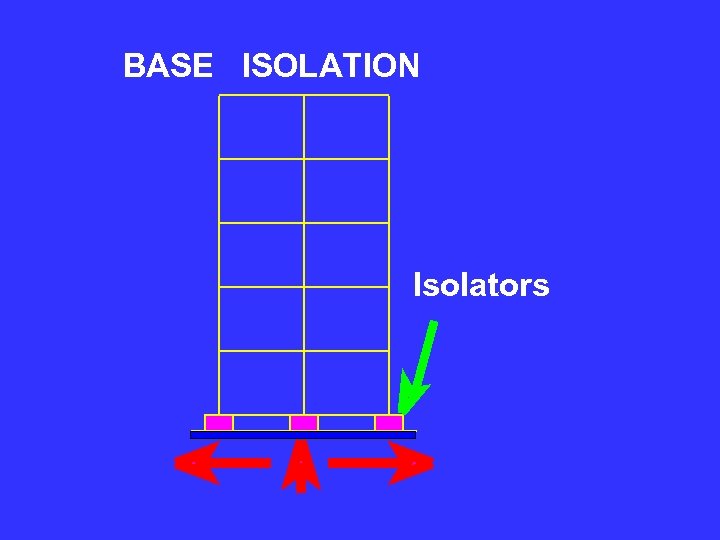 BASE ISOLATION

Isolators